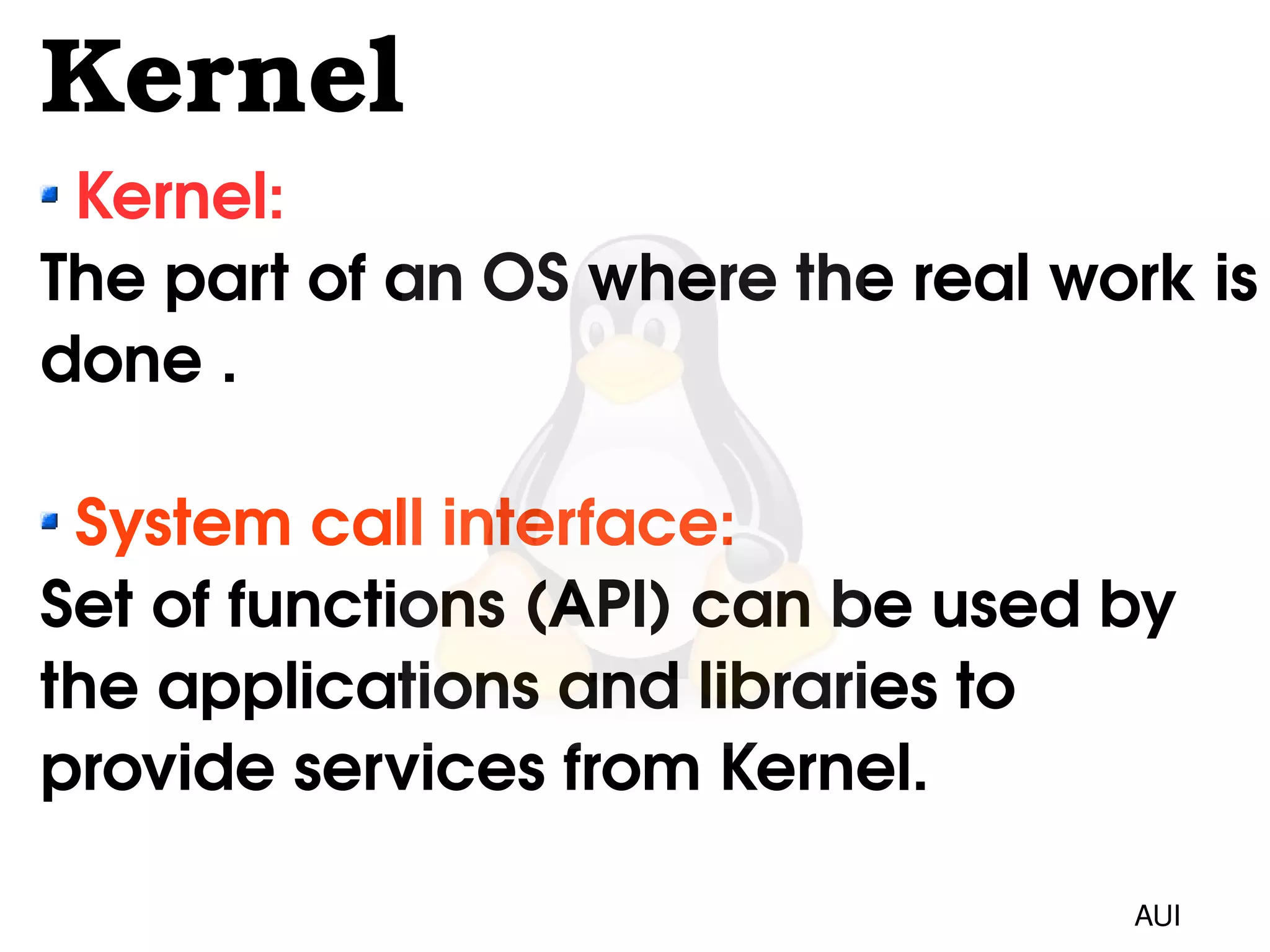 Kernel

Kernel:
The part of an OS where the real work is done .

System call interface:
Set of functions (API) can be used by the applications and libraries to provide services from Kernel.

AUI